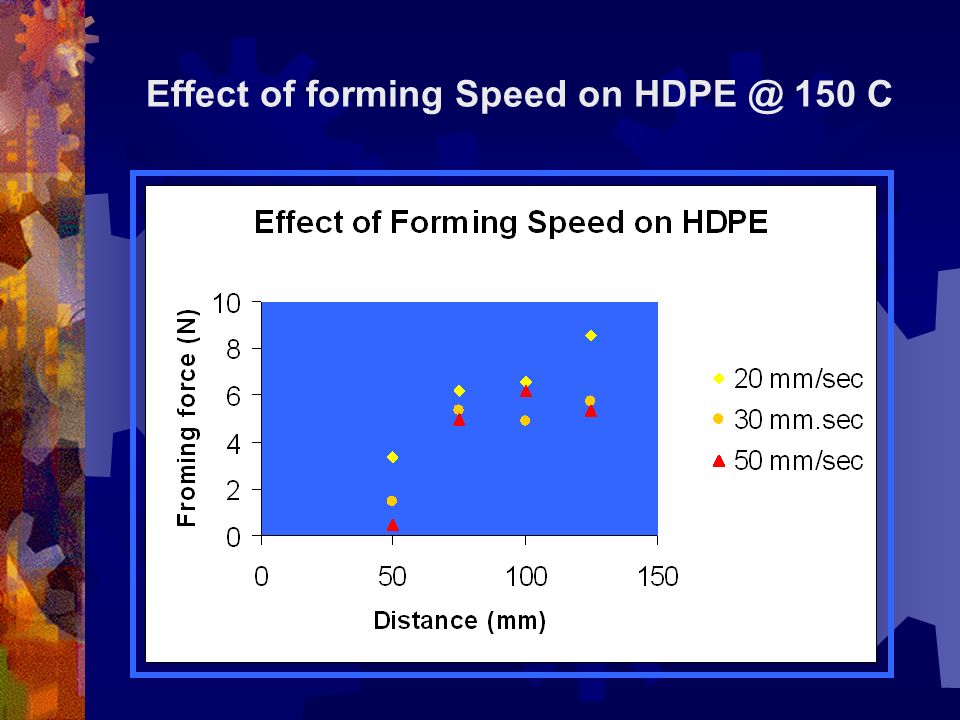 Effect of forming Speed on HDPE @ 150 C

Effect of Forming Speed on HDPE

Froming force (N)

10
8
6
4
2
0

0
50
100
150

Distance (mm)

20 mm/sec
30 mm.sec
50 mm/sec